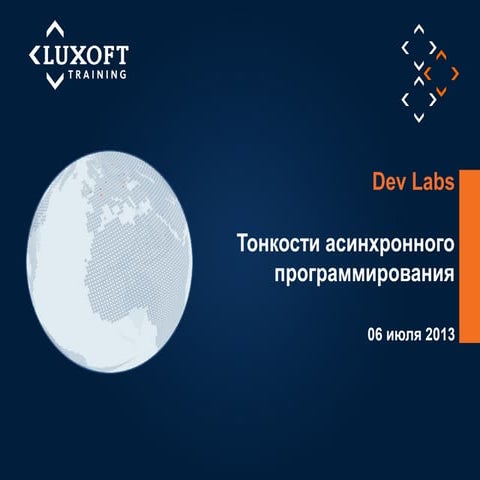 LUXOFT
TRAINING

Dev Labs

Тонкости асинхронного программирования

06 июля 2013